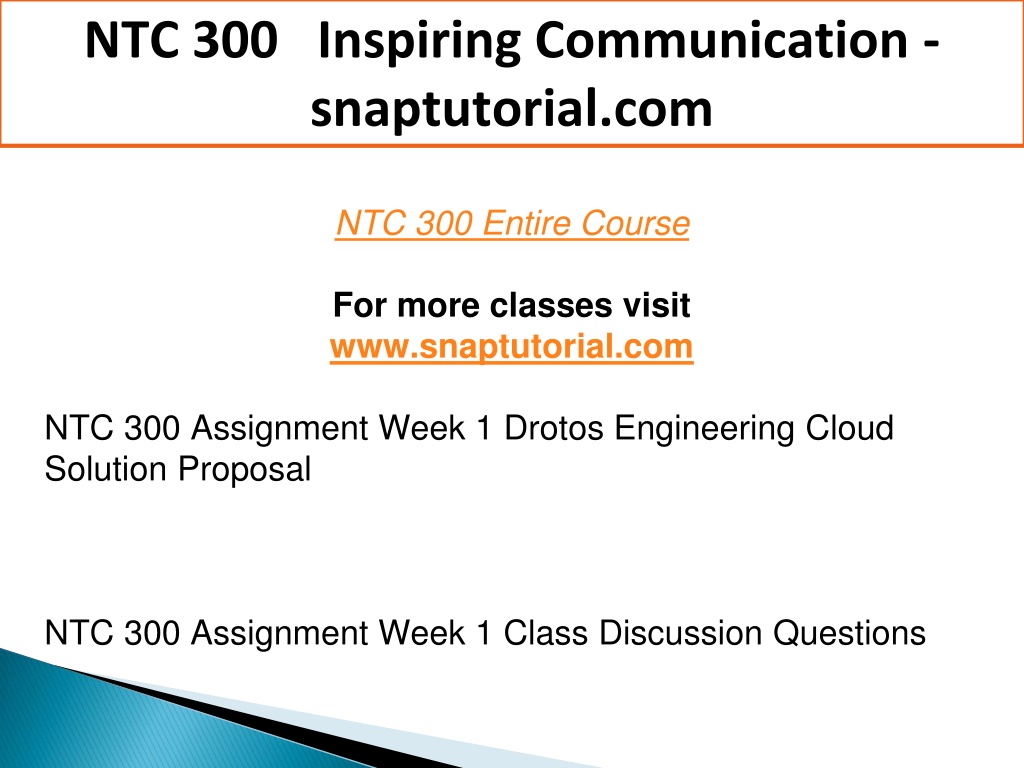 NTC 300 Inspiring Communication - snaptutorial.com

NTC 300 Entire Course

For more classes visit
www.snaptutorial.com

NTC 300 Assignment Week 1 Drotos Engineering Cloud Solution Proposal

NTC 300 Assignment Week 1 Class Discussion Questions